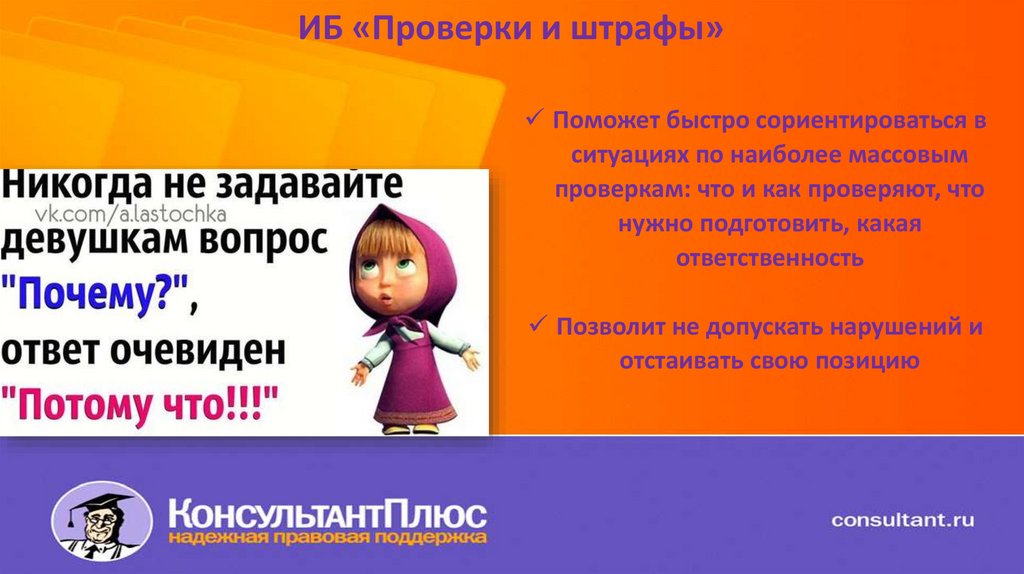 ИБ «Проверки и штрафы»

Никогда не задавайте
vk.com/a.lastochka
девушкам вопрос
"Почему?",
ответ очевиден
"Потому что!!!"

✓ Поможет быстро сориентироваться в ситуациях по наиболее массовым проверкам: что и как проверяют, что нужно подготовить, какая ответственность

✓ Позволит не допускать нарушений и отстаивать свою позицию

КонсультантПлюс
надежная правовая поддержка

consultant.ru